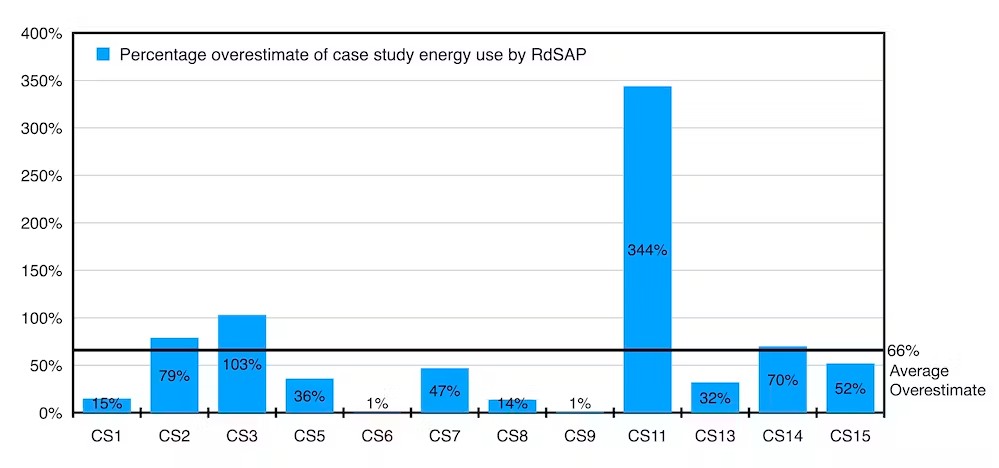 400%
350%
300%
250%
200%
150%
100%
50%
0%

Percentage overestimate of case study energy use by RdSAP

15%
79%
103%
36%
1%
47%
14%
1%
344%
32%
70%
52%

66%
Average
Overestimate

CS1 CS2 CS3 CS5 CS6 CS7 CS8 CS9 CS11 CS13 CS14 CS15